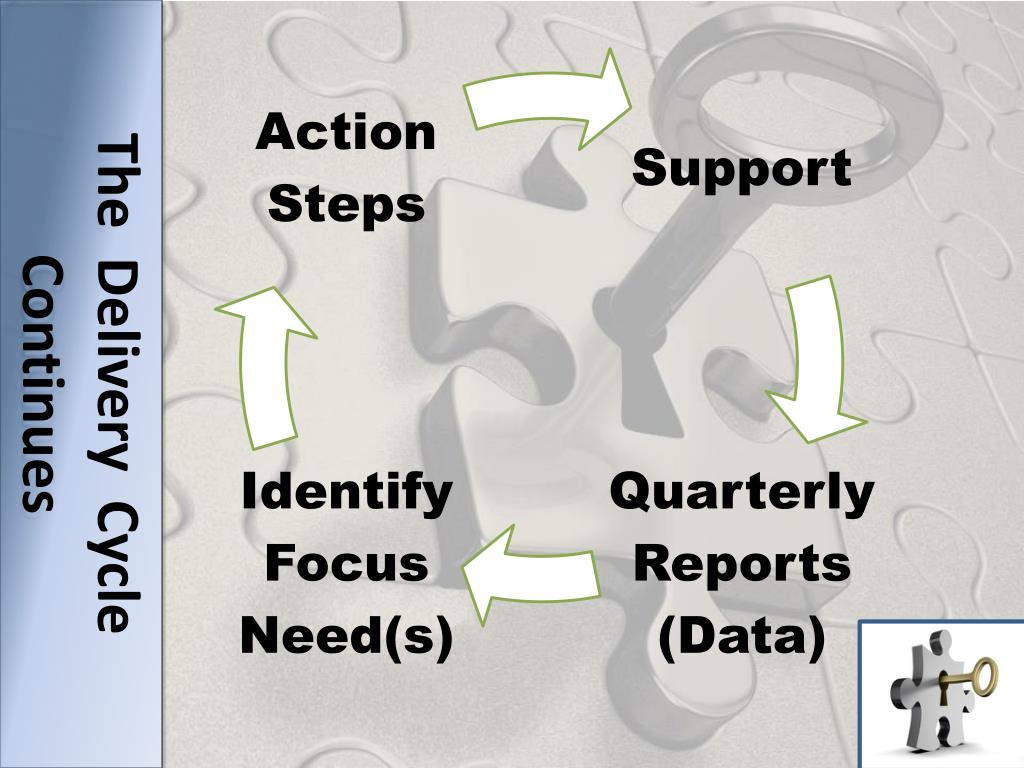 The Delivery Cycle Continues

Action Steps

Support

Quarterly Reports (Data)

Identify Focus Need(s)